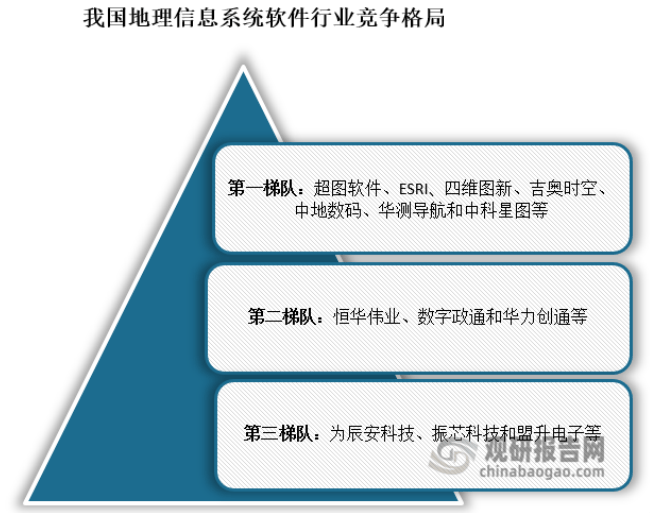 我国地理信息系统软件行业竞争格局

第一梯队：超图软件、ESRI、四维图新、吉奥时空、中地数码、华测导航和中科星图等

第二梯队：恒华伟业、数字政通和华力创通等

第三梯队：为辰安科技、振芯科技和盟升电子等

观研报告网
chinabaogao.com